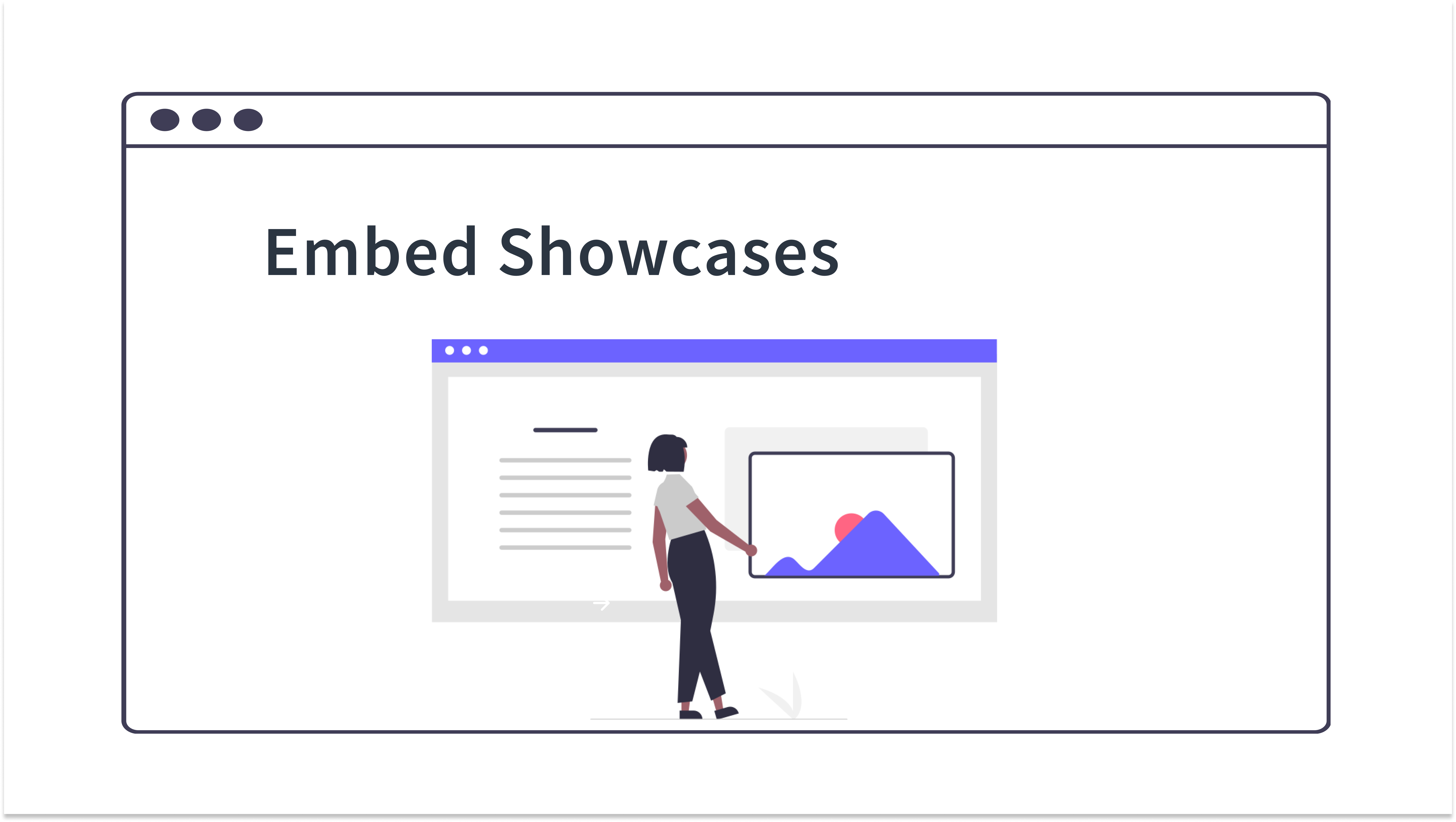 Embed Showcases